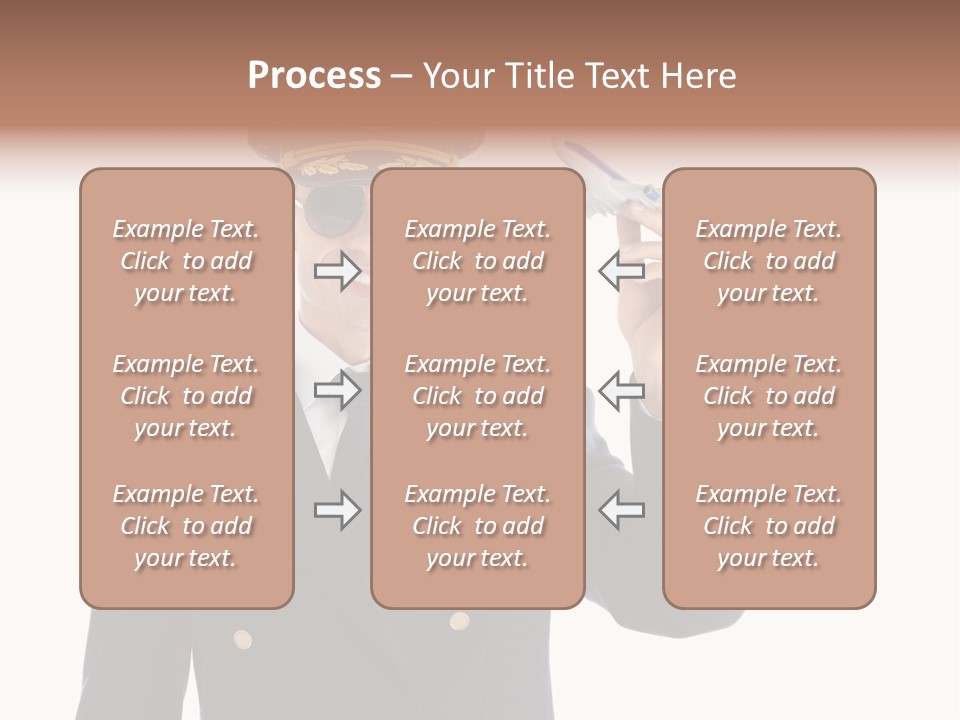 Process – Your Title Text Here

Example Text. Click to add your text.

Example Text. Click to add your text.

Example Text. Click to add your text.

Example Text. Click to add your text.

Example Text. Click to add your text.

Example Text. Click to add your text.

Example Text. Click to add your text.

Example Text. Click to add your text.

Example Text. Click to add your text.